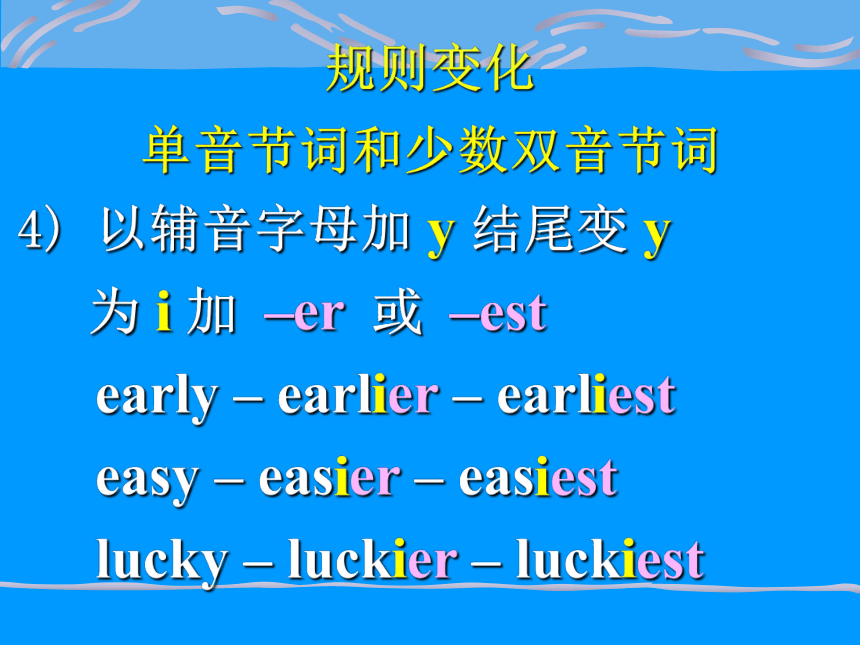 规则变化

单音节词和少数双音节词

4）以辅音字母加 y 结尾变 y 为 i 加 –er 或 –est

early – earlier – earliest

easy – easier – easiest

lucky – luckier – luckiest